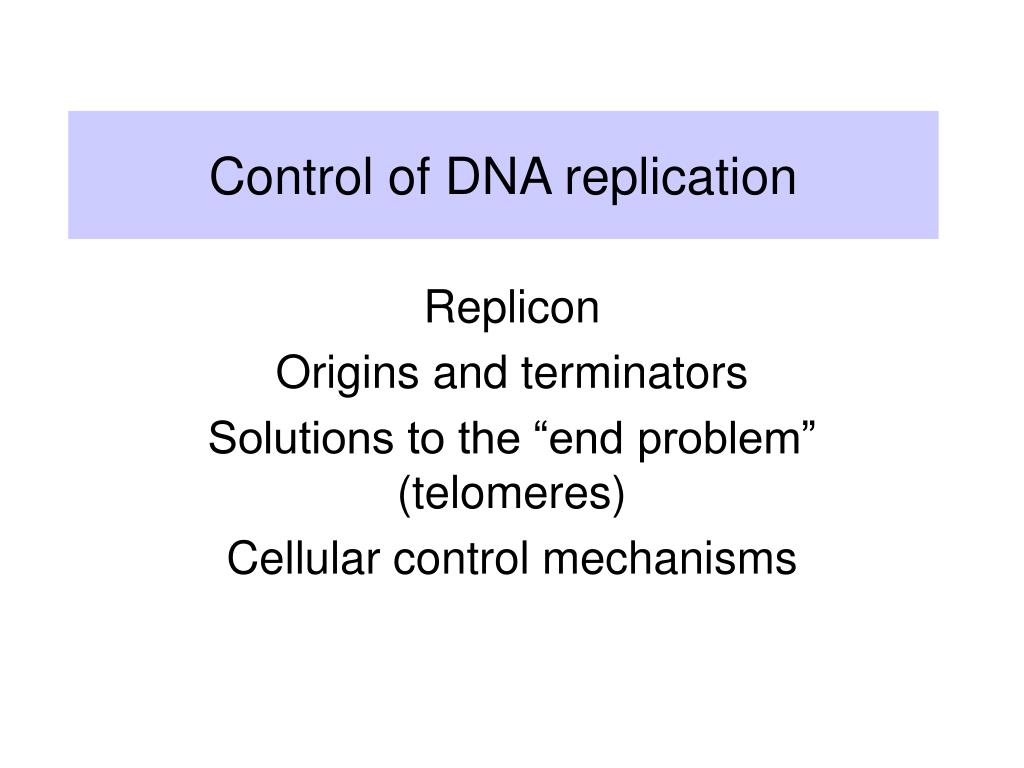 Control of DNA replication

Replicon

Origins and terminators

Solutions to the “end problem” (telomeres)

Cellular control mechanisms